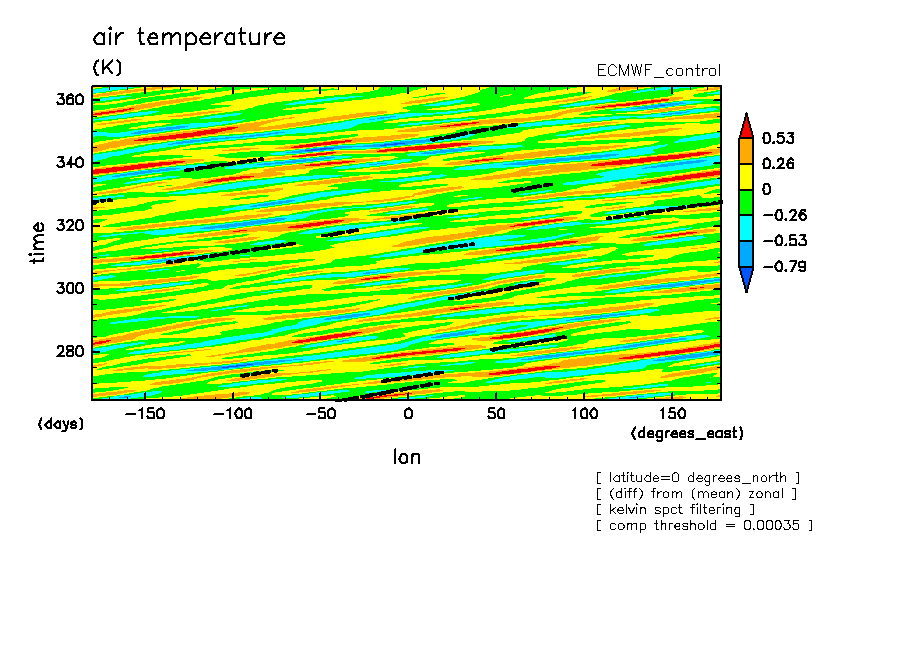 air temperature
(K)
ECMWF_control

360
340
320
300
280
time

(days)
−150 −100 −50 0 50 100 150
(degrees_east)
lon

0.53
0.26
0
−0.26
−0.53
−0.79

[ latitude=0 degrees_north ]
[ (diff) from (mean) zonal ]
[ kelvin spct filtering ]
[ comp threshold = 0.00035 ]